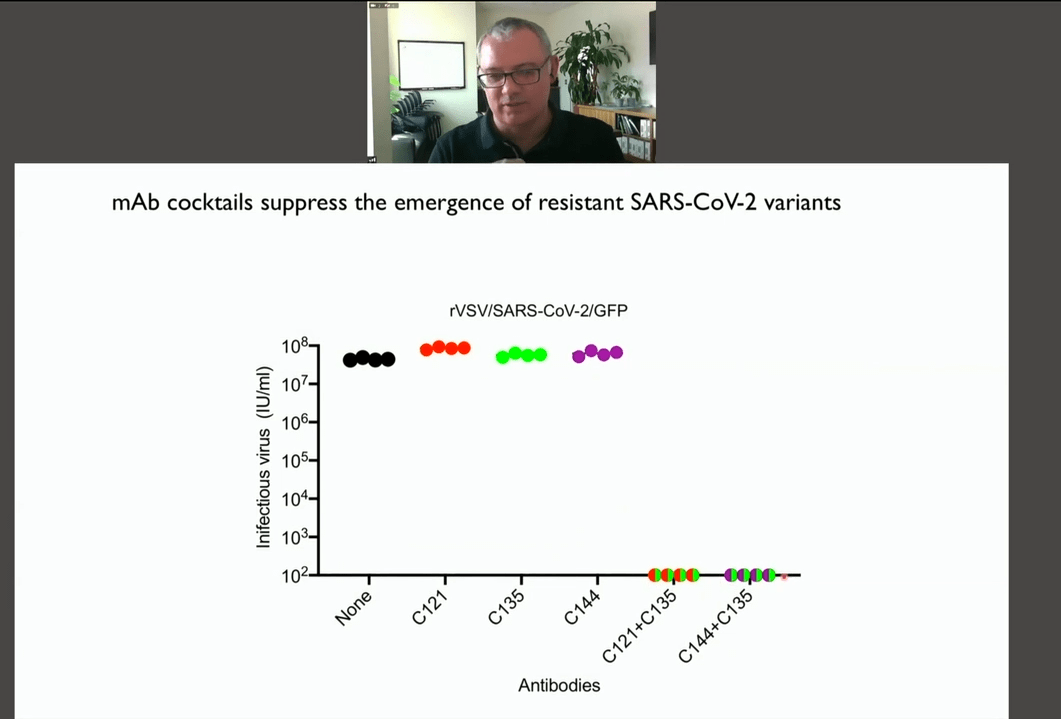 mAb cocktails suppress the emergence of resistant SARS-CoV-2 variants

rVSV/SARS-CoV-2/GFP

Infectious virus (IU/ml)

$10^8$
$10^7$
$10^6$
$10^5$
$10^4$
$10^3$
$10^2$

None
C121
C135
C144
C121+C135
C144+C135

Antibodies